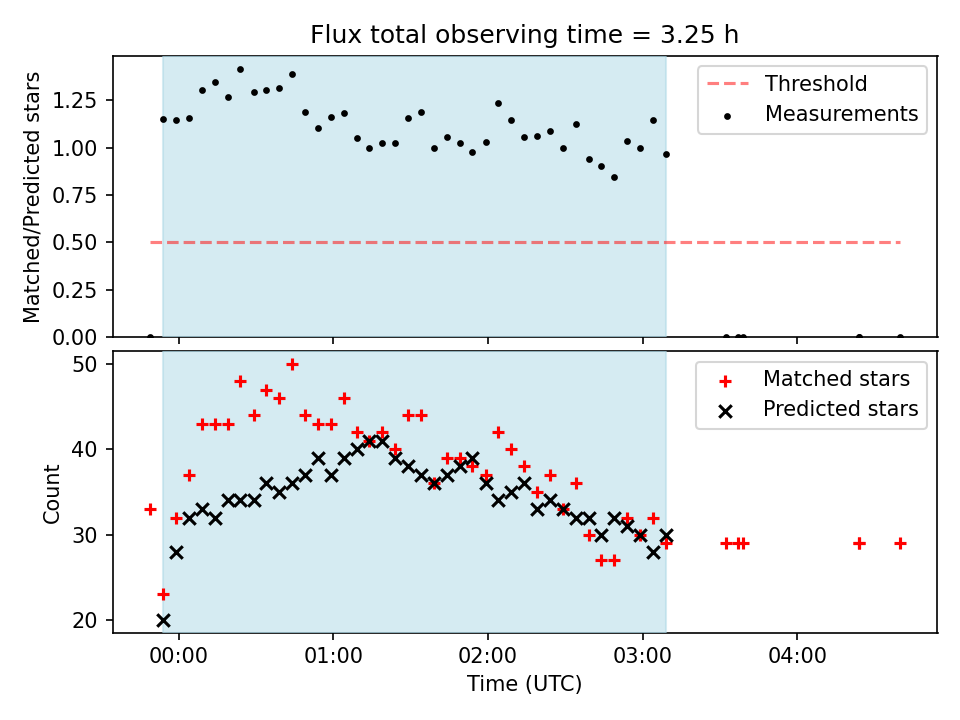 Flux total observing time = 3.25 h

Matched/Predicted stars

1.25
1.00
0.75
0.50
0.25
0.00

Threshold
Measurements

Count

50
40
30
20

Matched stars
Predicted stars

00:00
01:00
02:00
03:00
04:00

Time (UTC)